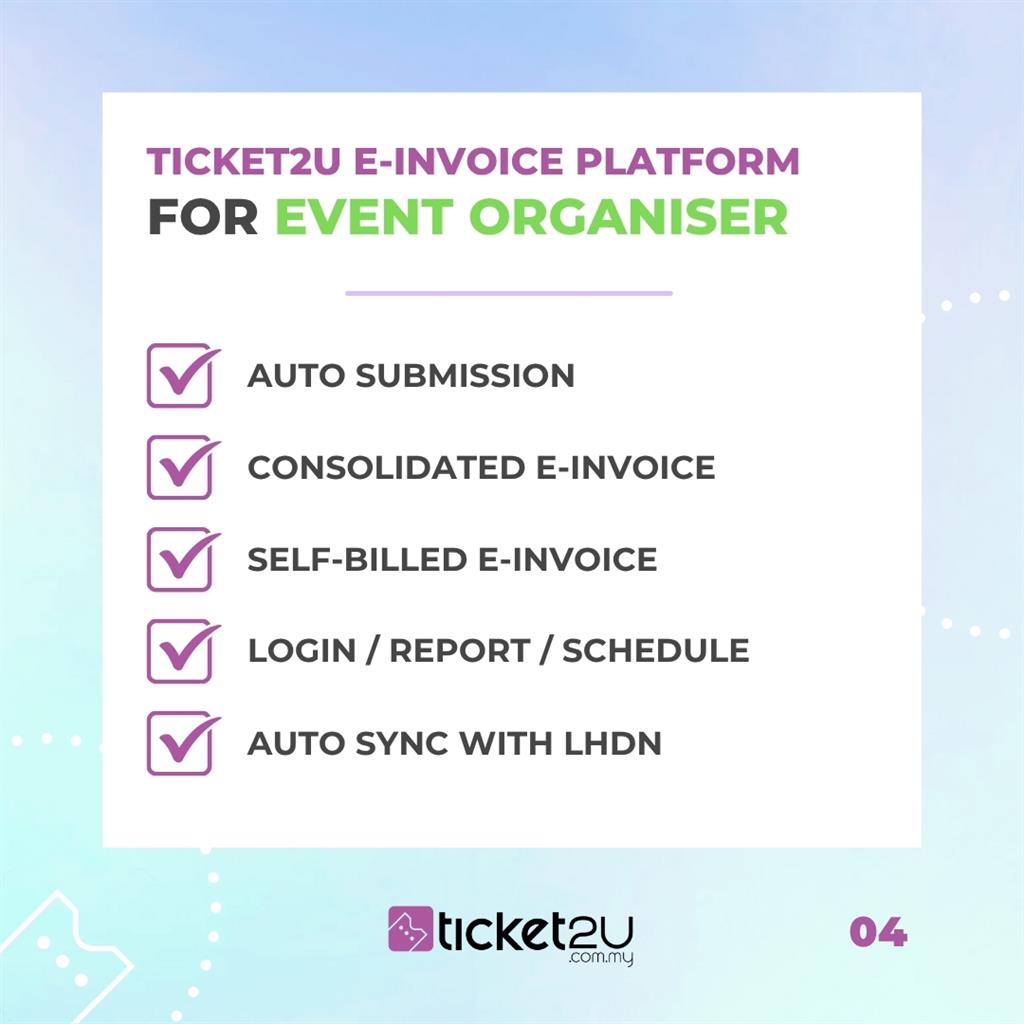 TICKET2U E-INVOICE PLATFORM
FOR EVENT ORGANISER

AUTO SUBMISSION

CONSOLIDATED E-INVOICE

SELF-BILLED E-INVOICE

LOGIN / REPORT / SCHEDULE

AUTO SYNC WITH LHDN

ticket2U .com.my

04